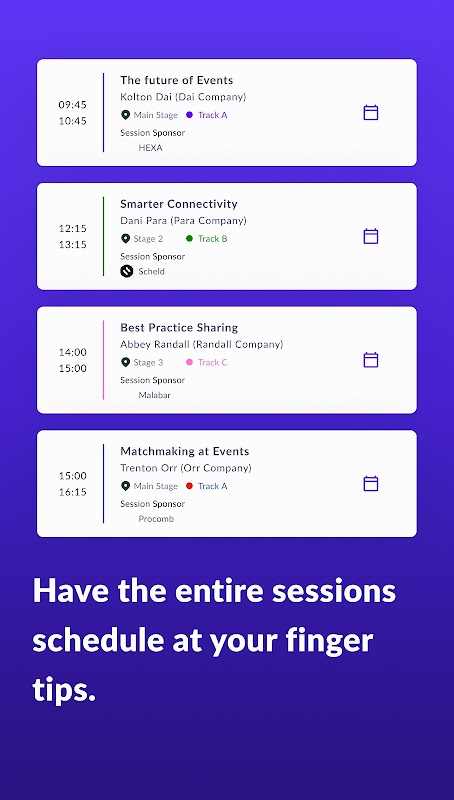 09:45
10:45

The future of Events
Kolton Dai (Dai Company)
Main Stage Track A
Session Sponsor
HEXA

12:15
13:15

Smarter Connectivity
Dani Para (Para Company)
Stage 2 Track B
Session Sponsor
Scheld

14:00
15:00

Best Practice Sharing
Abbey Randall (Randall Company)
Stage 3 Track C
Session Sponsor
Malabar

15:00
16:15

Matchmaking at Events
Trenton Orr (Orr Company)
Main Stage Track A
Session Sponsor
Procomb

Have the entire sessions schedule at your finger tips.